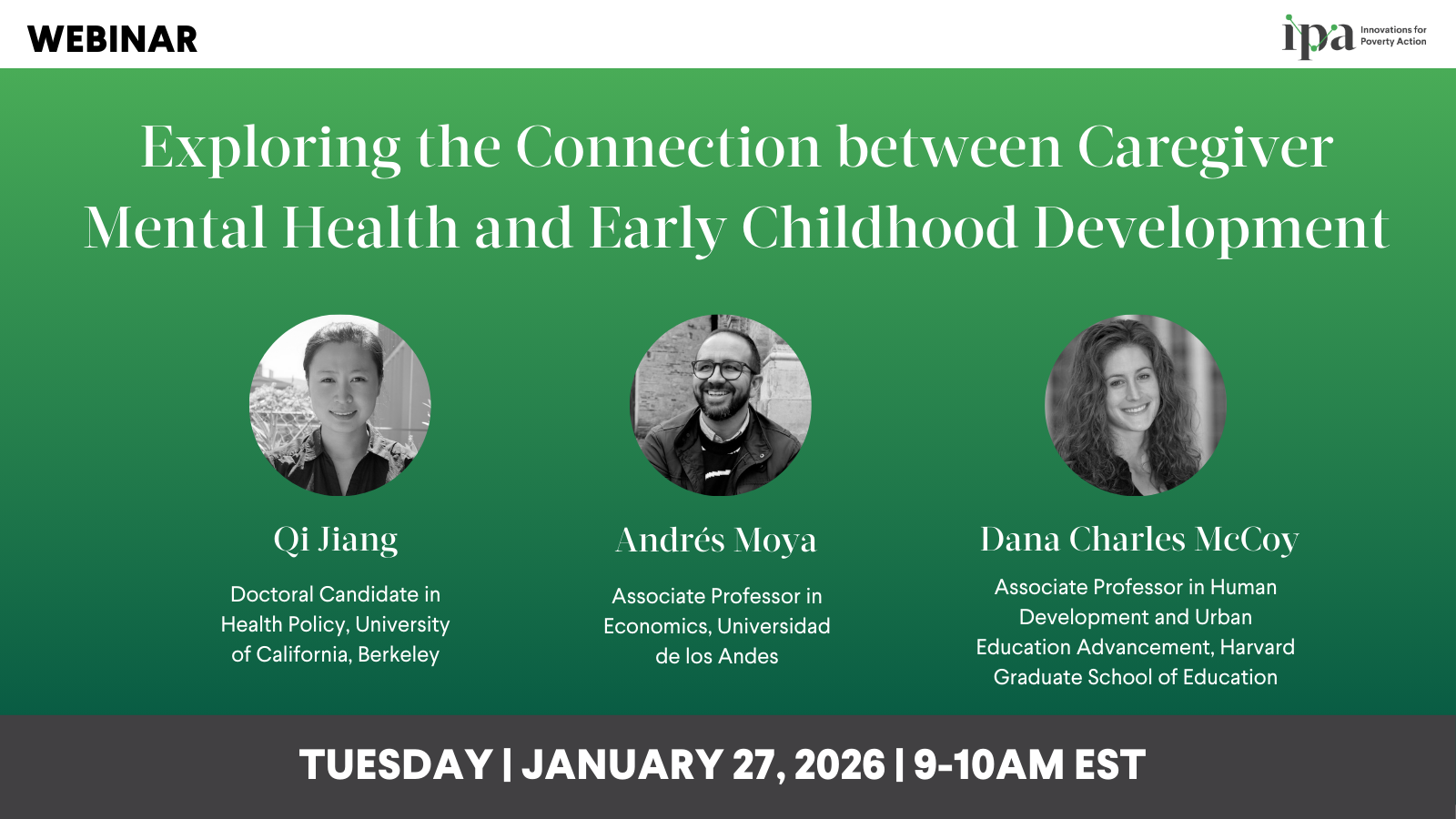 WEBINAR

ipa Innovations for Poverty Action

Exploring the Connection between Caregiver Mental Health and Early Childhood Development

Qi Jiang

Doctoral Candidate in Health Policy, University of California, Berkeley

Andrés Moya

Associate Professor in Economics, Universidad de los Andes

Dana Charles McCoy

Associate Professor in Human Development and Urban Education Advancement, Harvard Graduate School of Education

TUESDAY | JANUARY 27, 2026 | 9-10AM EST